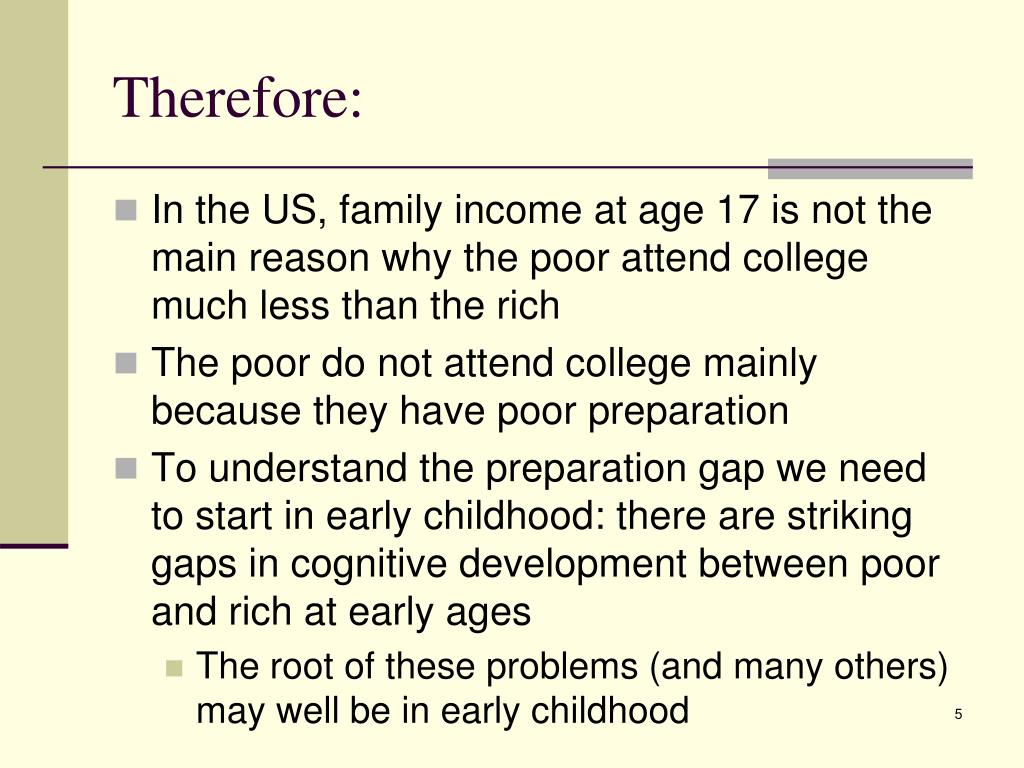 Therefore:

In the US, family income at age 17 is not the main reason why the poor attend college much less than the rich

The poor do not attend college mainly because they have poor preparation

To understand the preparation gap we need to start in early childhood: there are striking gaps in cognitive development between poor and rich at early ages

The root of these problems (and many others) may well be in early childhood

5